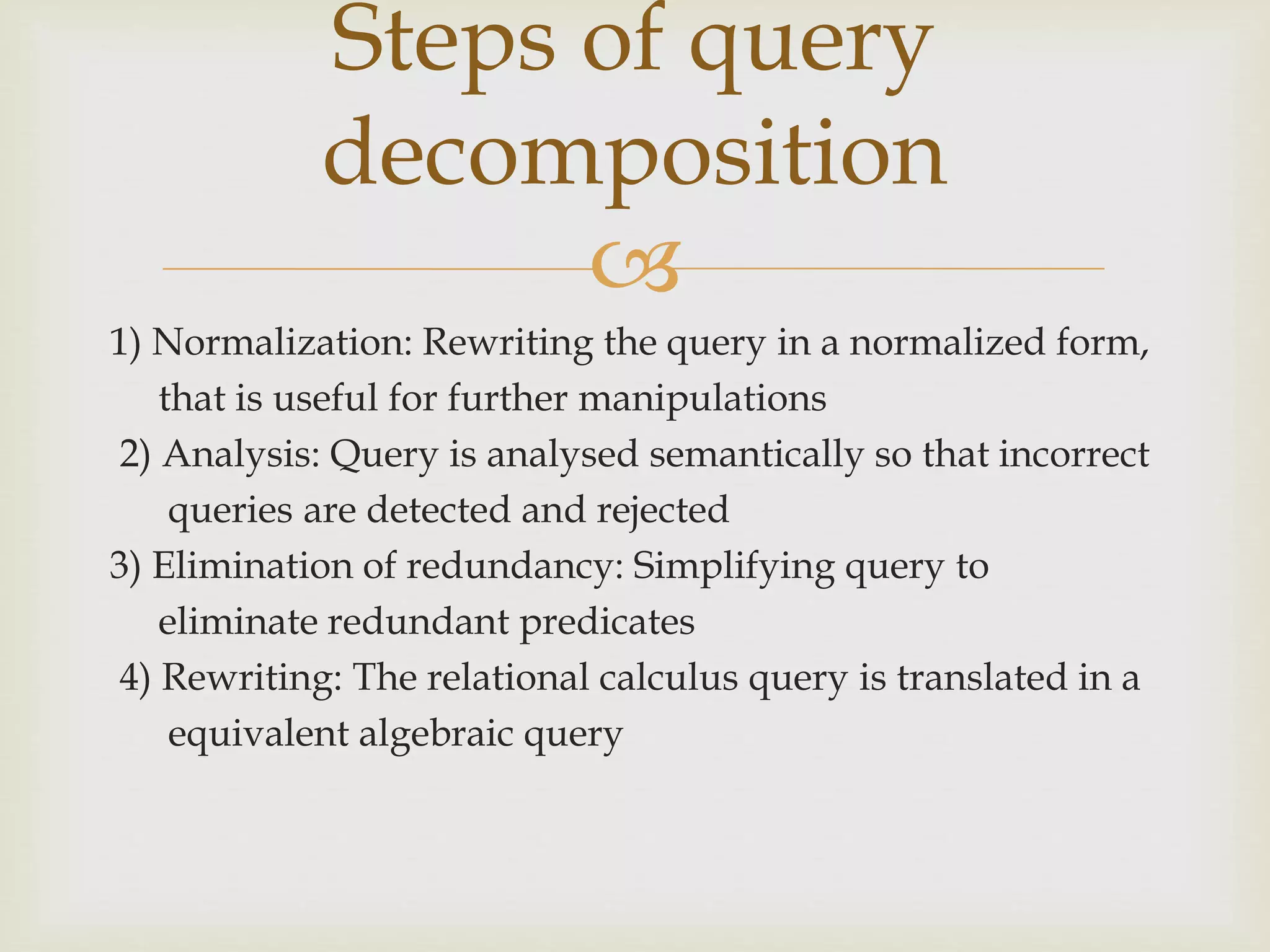 Steps of query decomposition

1) Normalization: Rewriting the query in a normalized form, that is useful for further manipulations

2) Analysis: Query is analysed semantically so that incorrect queries are detected and rejected

3) Elimination of redundancy: Simplifying query to eliminate redundant predicates

4) Rewriting: The relational calculus query is translated in a equivalent algebraic query